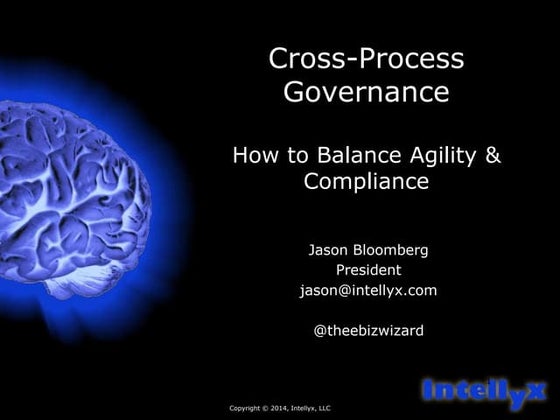 Cross-Process Governance

How to Balance Agility & Compliance

Jason Bloomberg
President
jason@intellyx.com

@theebizwizard

Copyright © 2014, Intellyx, LLC

Intellyx